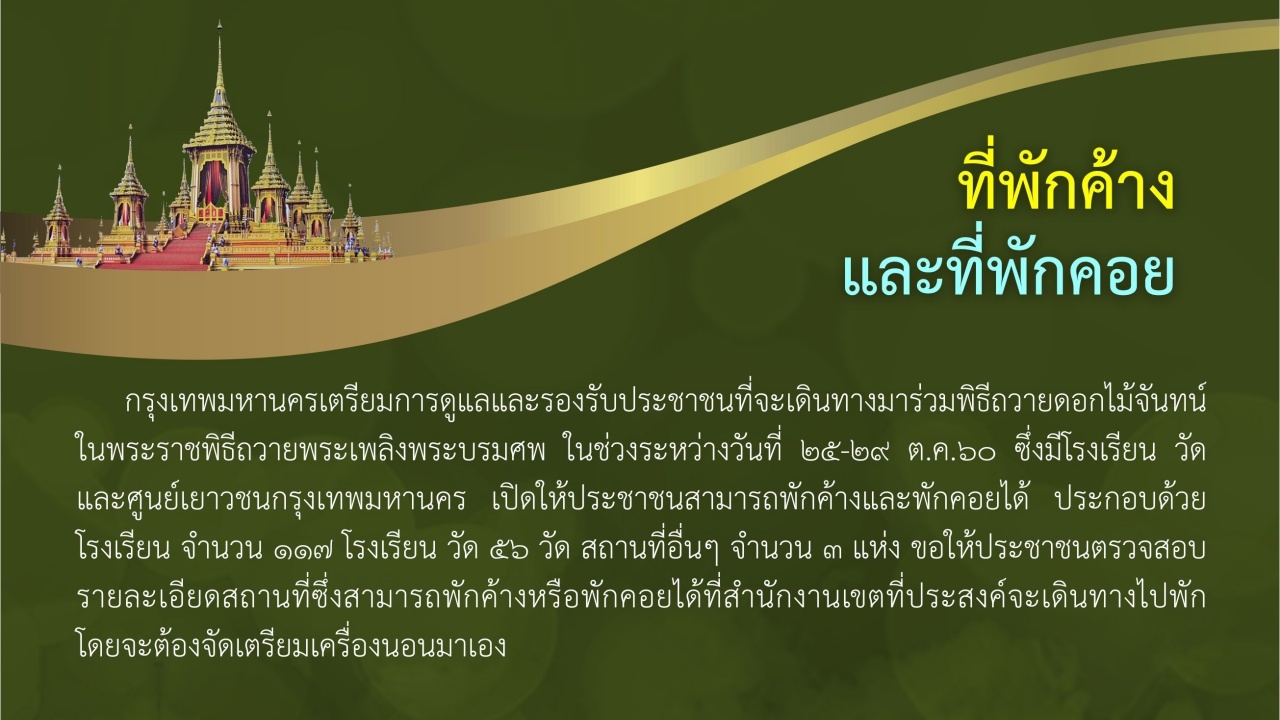 ที่พักค้าง
และที่พักคอย

กรุงเทพมหานครเตรียมการดูแลและรองรับประชาชนที่จะเดินทางมาร่วมพิธีถวายดอกไม้จันทน์ในพระราชพิธีถวายพระเพลิงพระบรมศพ ในช่วงระหว่างวันที่ ๒๕-๒๙ ต.ค.๖๐ ซึ่งมีโรงเรียน วัด และศูนย์เยาวชนกรุงเทพมหานคร เปิดให้ประชาชนสามารถพักค้างและพักคอยได้ ประกอบด้วย โรงเรียน จำนวน ๑๑๗ โรงเรียน วัด ๕๖ วัด สถานที่อื่นๆ จำนวน ๓ แห่ง ขอให้ประชาชนตรวจสอบรายละเอียดสถานที่ซึ่งสามารถพักค้างหรือพักคอยได้ที่สำนักงานเขตที่ประสงค์จะเดินทางไปพัก โดยจะต้องจัดเตรียมเครื่องนอนมาเอง